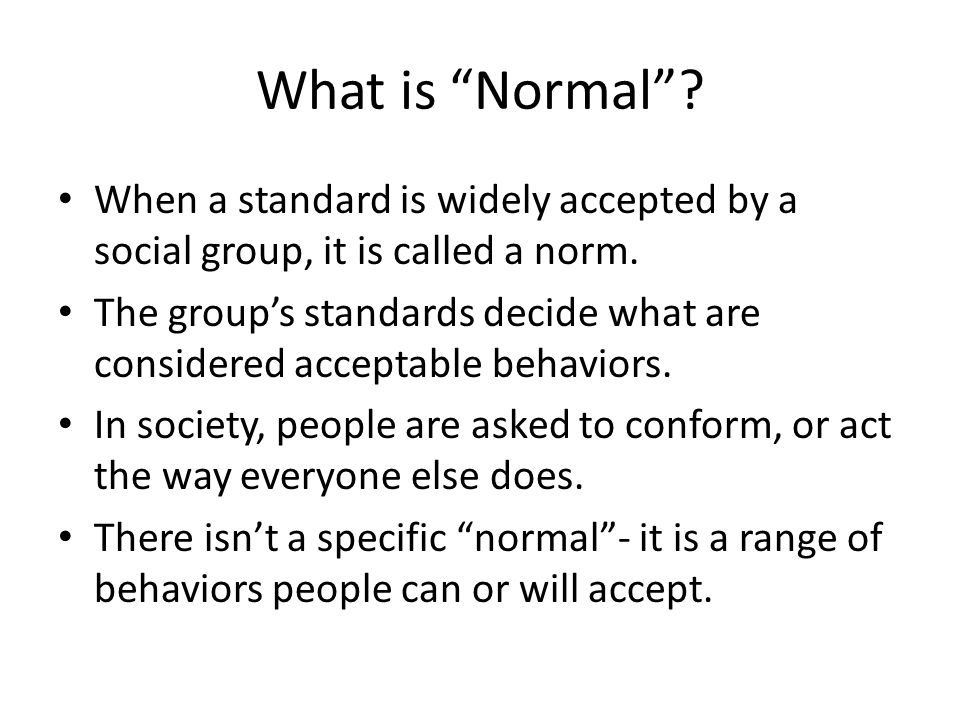 What is “Normal”?

• When a standard is widely accepted by a social group, it is called a norm.
• The group’s standards decide what are considered acceptable behaviors.
• In society, people are asked to conform, or act the way everyone else does.
• There isn’t a specific “normal”- it is a range of behaviors people can or will accept.